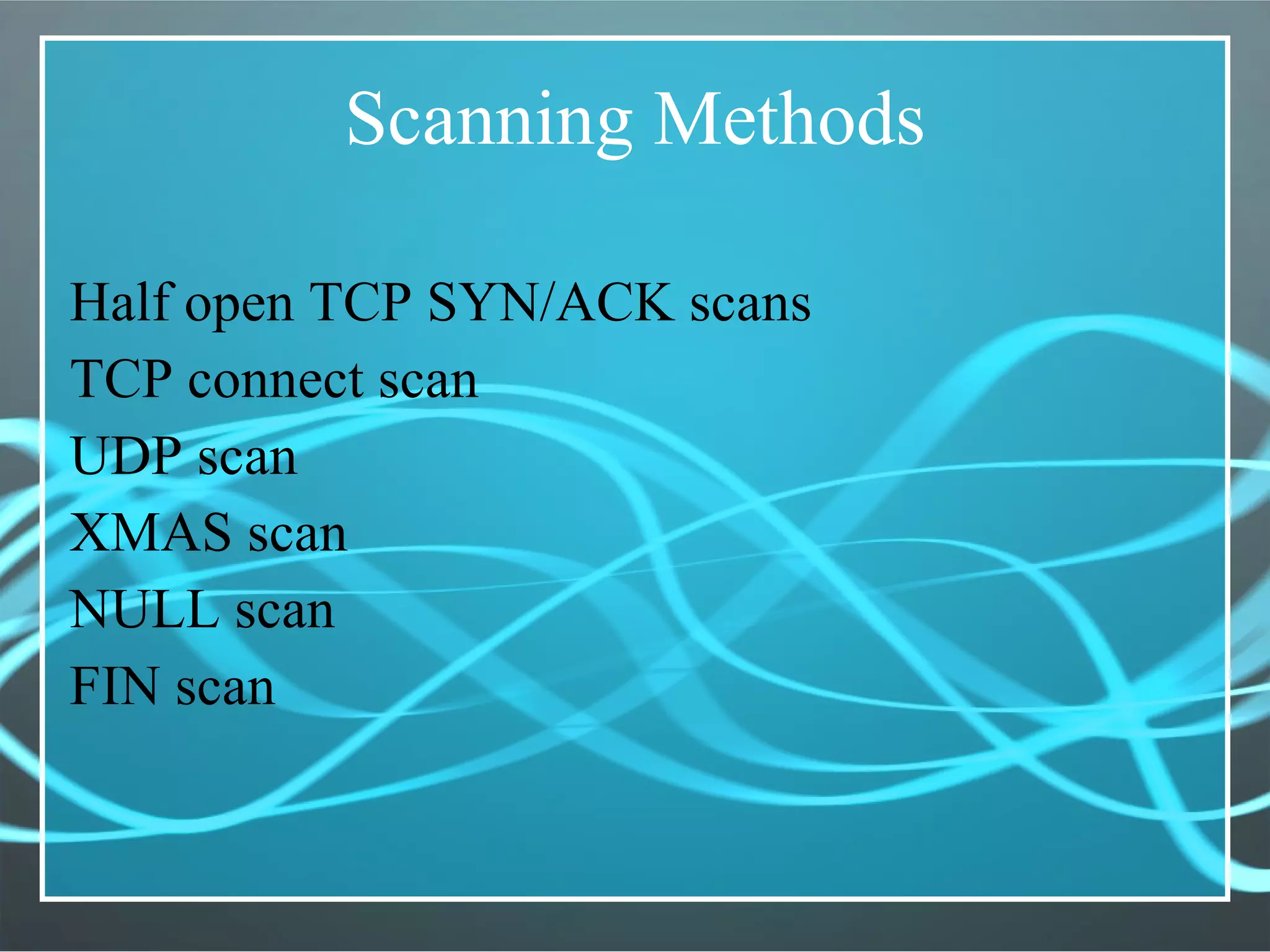 Scanning Methods

Half open TCP SYN/ACK scans
TCP connect scan
UDP scan
XMAS scan
NULL scan
FIN scan